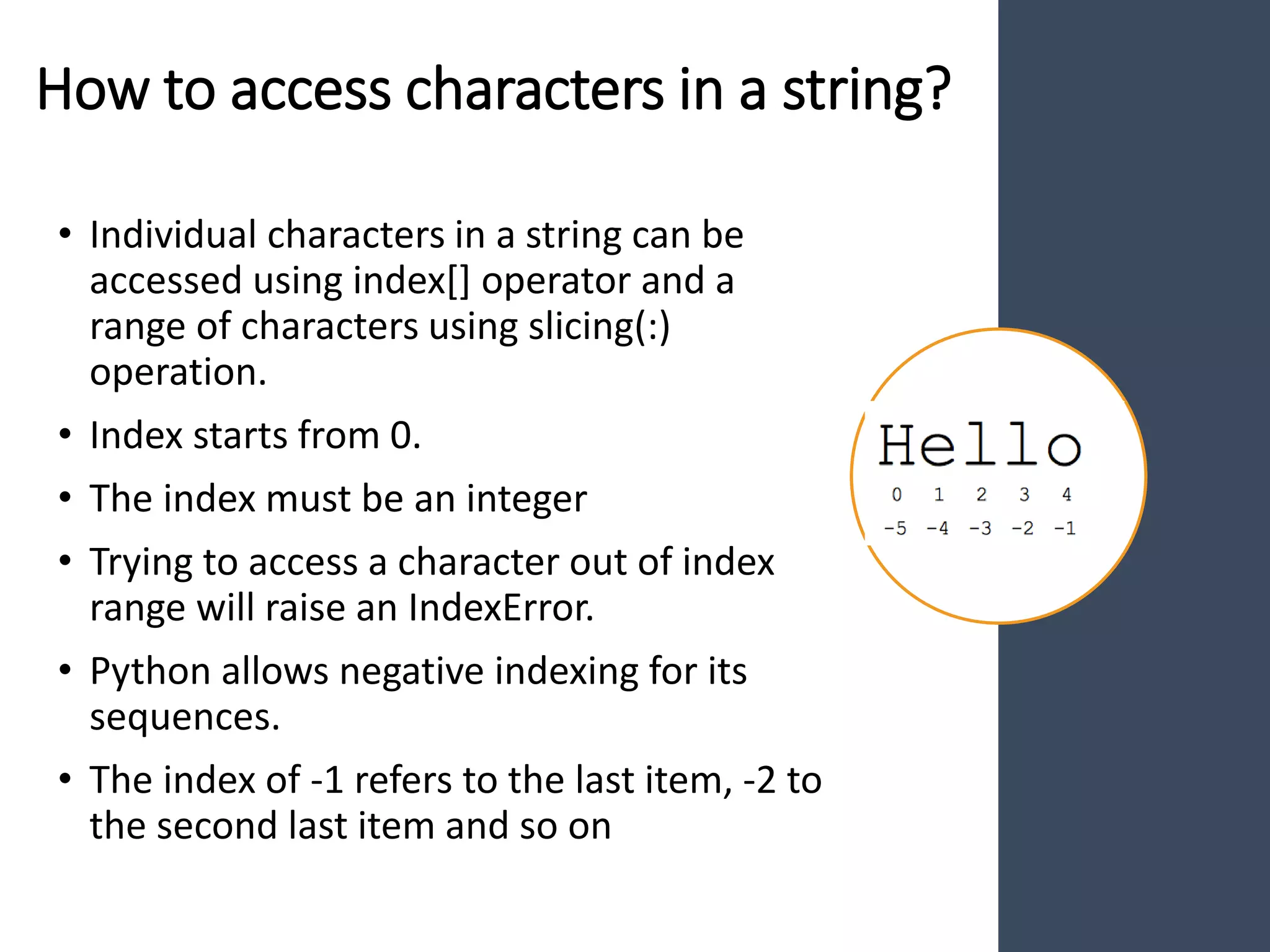 How to access characters in a string?

• Individual characters in a string can be accessed using index[] operator and a range of characters using slicing(:) operation.

• Index starts from 0.

• The index must be an integer

• Trying to access a character out of index range will raise an IndexError.

• Python allows negative indexing for its sequences.

• The index of -1 refers to the last item, -2 to the second last item and so on

Hello
0 1 2 3 4
-5 -4 -3 -2 -1